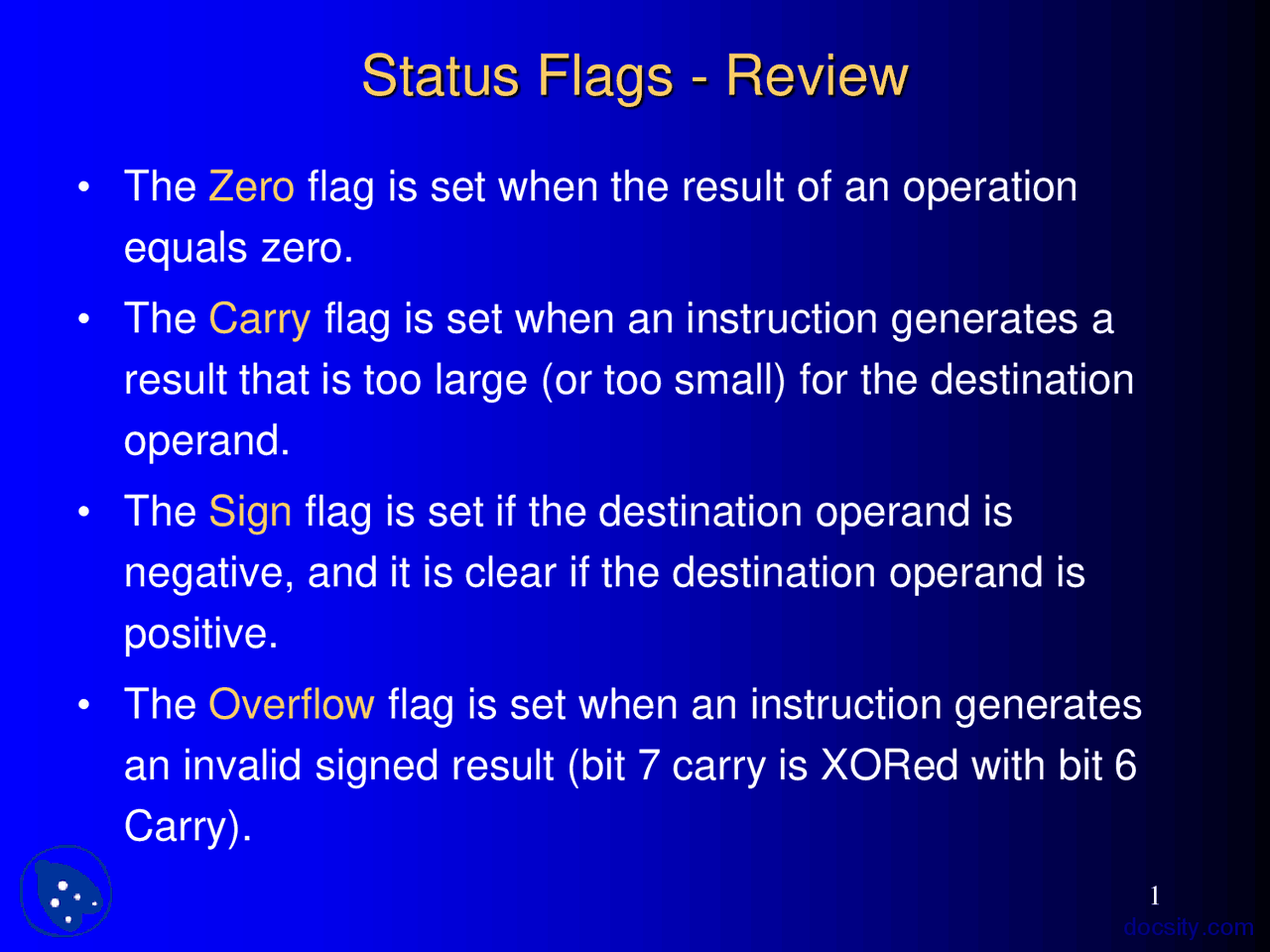 Status Flags - Review

• The Zero flag is set when the result of an operation equals zero.

• The Carry flag is set when an instruction generates a result that is too large (or too small) for the destination operand.

• The Sign flag is set if the destination operand is negative, and it is clear if the destination operand is positive.

• The Overflow flag is set when an instruction generates an invalid signed result (bit 7 carry is XORed with bit 6 Carry).

1

docsity.com